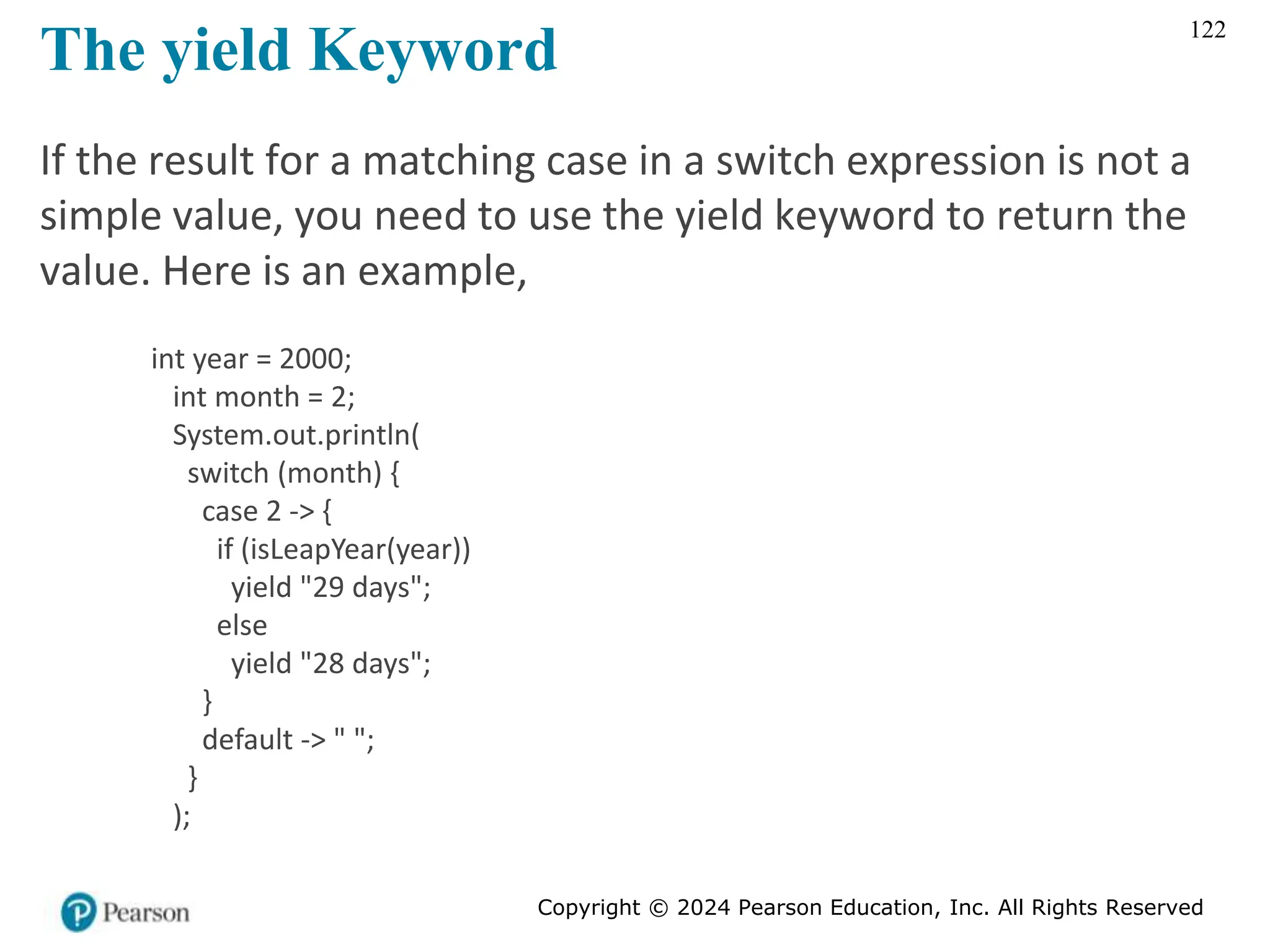 The yield Keyword

122

If the result for a matching case in a switch expression is not a simple value, you need to use the yield keyword to return the value. Here is an example,

int year = 2000;
  int month = 2;
  System.out.println(
    switch (month) {
      case 2 -> {
        if (isLeapYear(year))
          yield "29 days";
        else
          yield "28 days";
      }
      default -> " ";
    }
  );

Pearson

Copyright © 2024 Pearson Education, Inc. All Rights Reserved